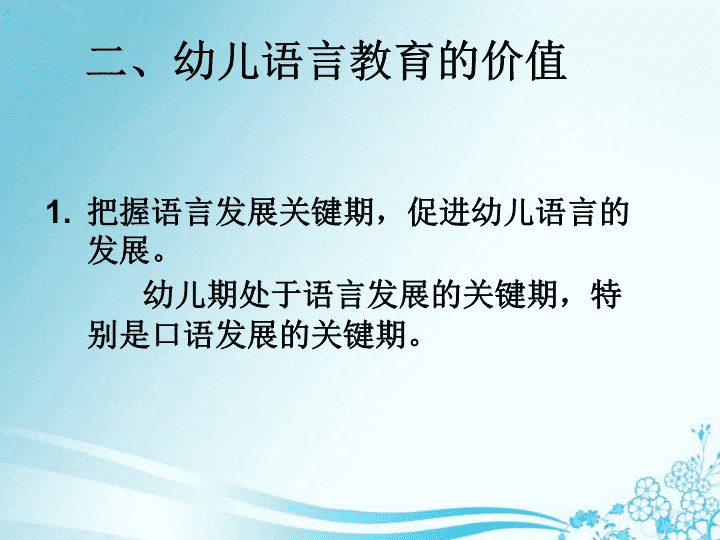 二、幼儿语言教育的价值

1. 把握语言发展关键期，促进幼儿语言的发展。

幼儿期处于语言发展的关键期，特别是口语发展的关键期。